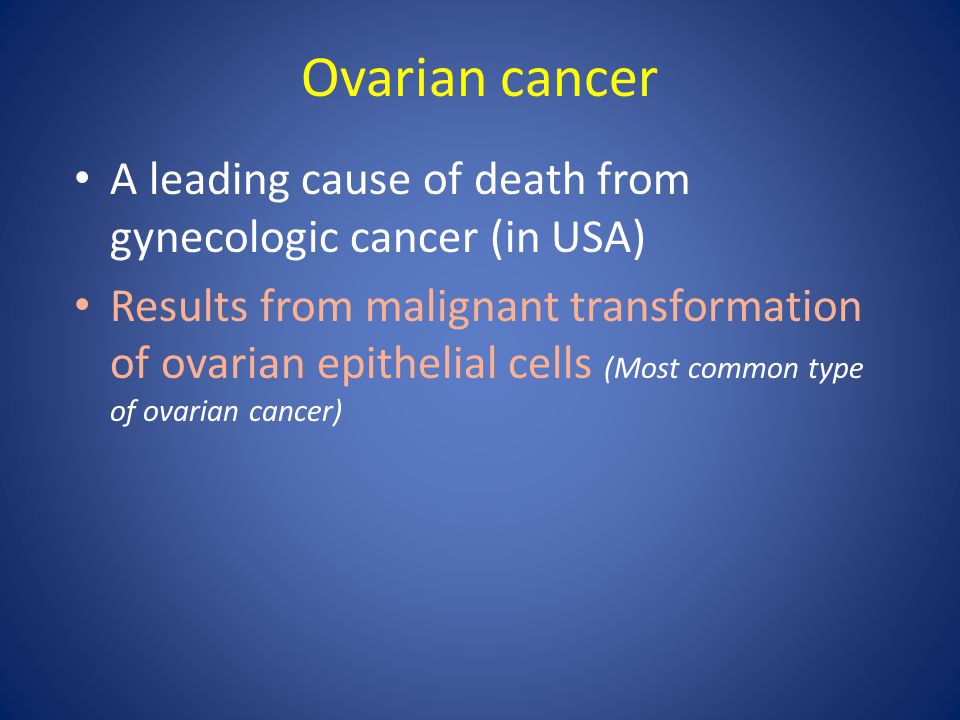 Ovarian cancer

• A leading cause of death from gynecologic cancer (in USA)

• Results from malignant transformation of ovarian epithelial cells (Most common type of ovarian cancer)